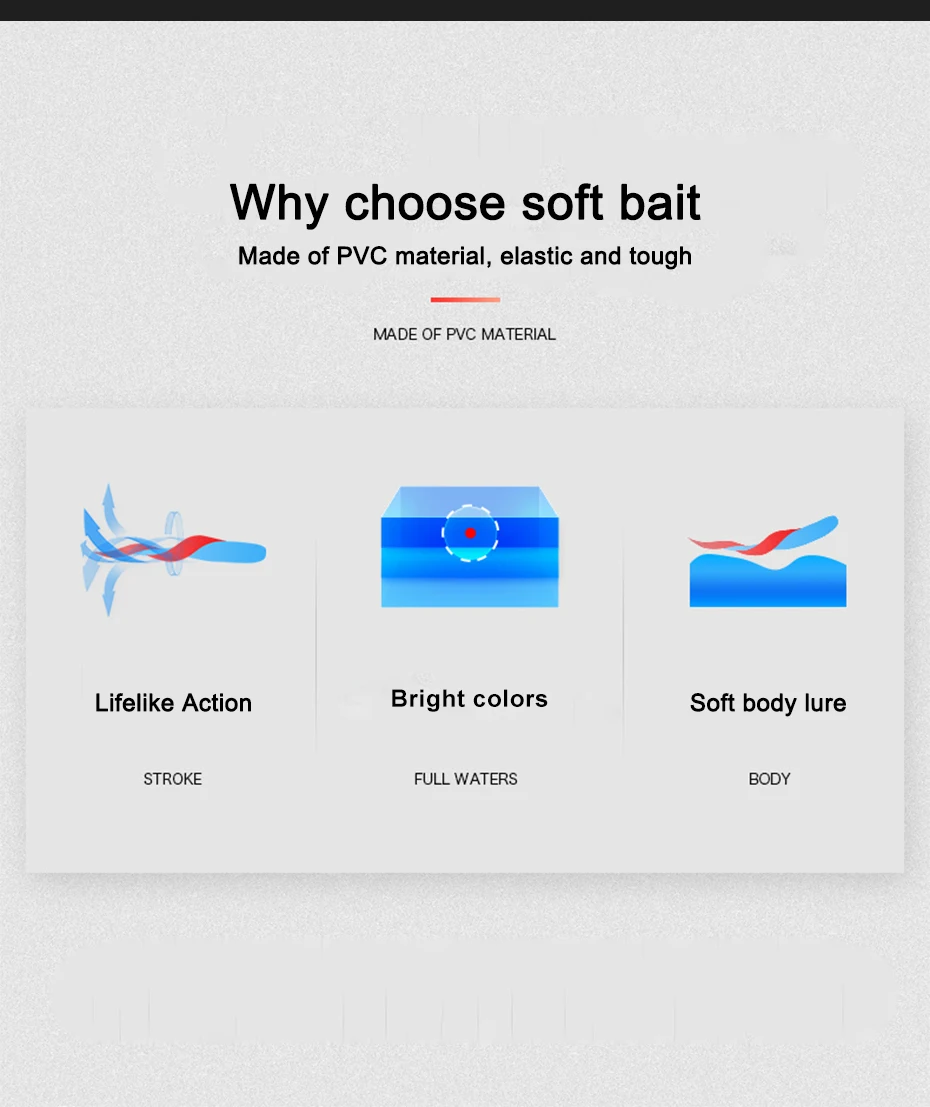 Why choose soft bait

Made of PVC material, elastic and tough

MADE OF PVC MATERIAL

Lifelike Action

STROKE

Bright colors

FULL WATERS

Soft body lure

BODY